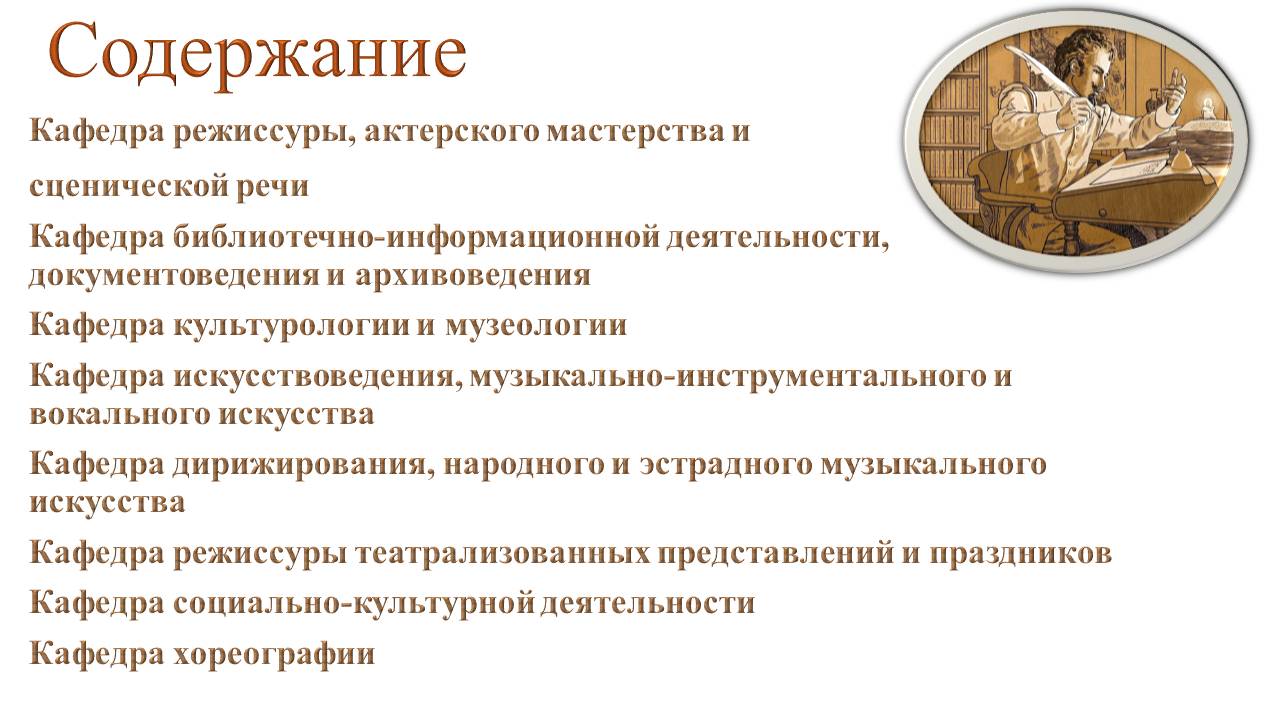 Содержание

Кафедра режиссуры, актерского мастерства и

сценической речи

Кафедра библиотечно-информационной деятельности, документоведения и архивоведения

Кафедра культурологии и музеологии

Кафедра искусствоведения, музыкально-инструментального и вокального искусства

Кафедра дирижирования, народного и эстрадного музыкального искусства

Кафедра режиссуры театрализованных представлений и праздников

Кафедра социально-культурной деятельности

Кафедра хореографии